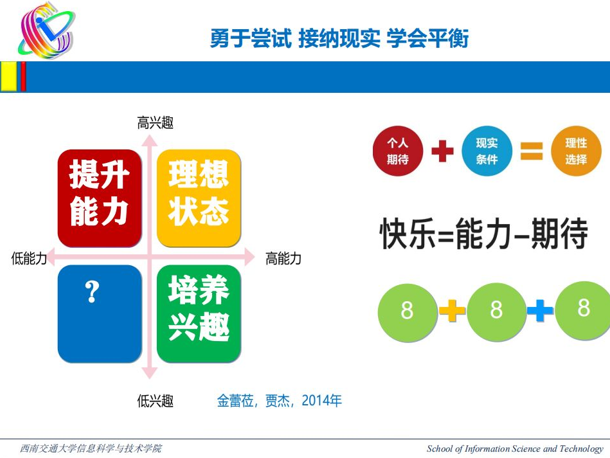 勇于尝试 接纳现实 学会平衡

高兴趣

提升能力

理想状态

低能力

高能力

?

培养兴趣

低兴趣

金蕾莅，贾杰，2014年

个人期待 + 现实条件 = 理性选择

快乐=能力–期待

8 + 8 + 8

西南交通大学信息科学与技术学院

School of Information Science and Technology